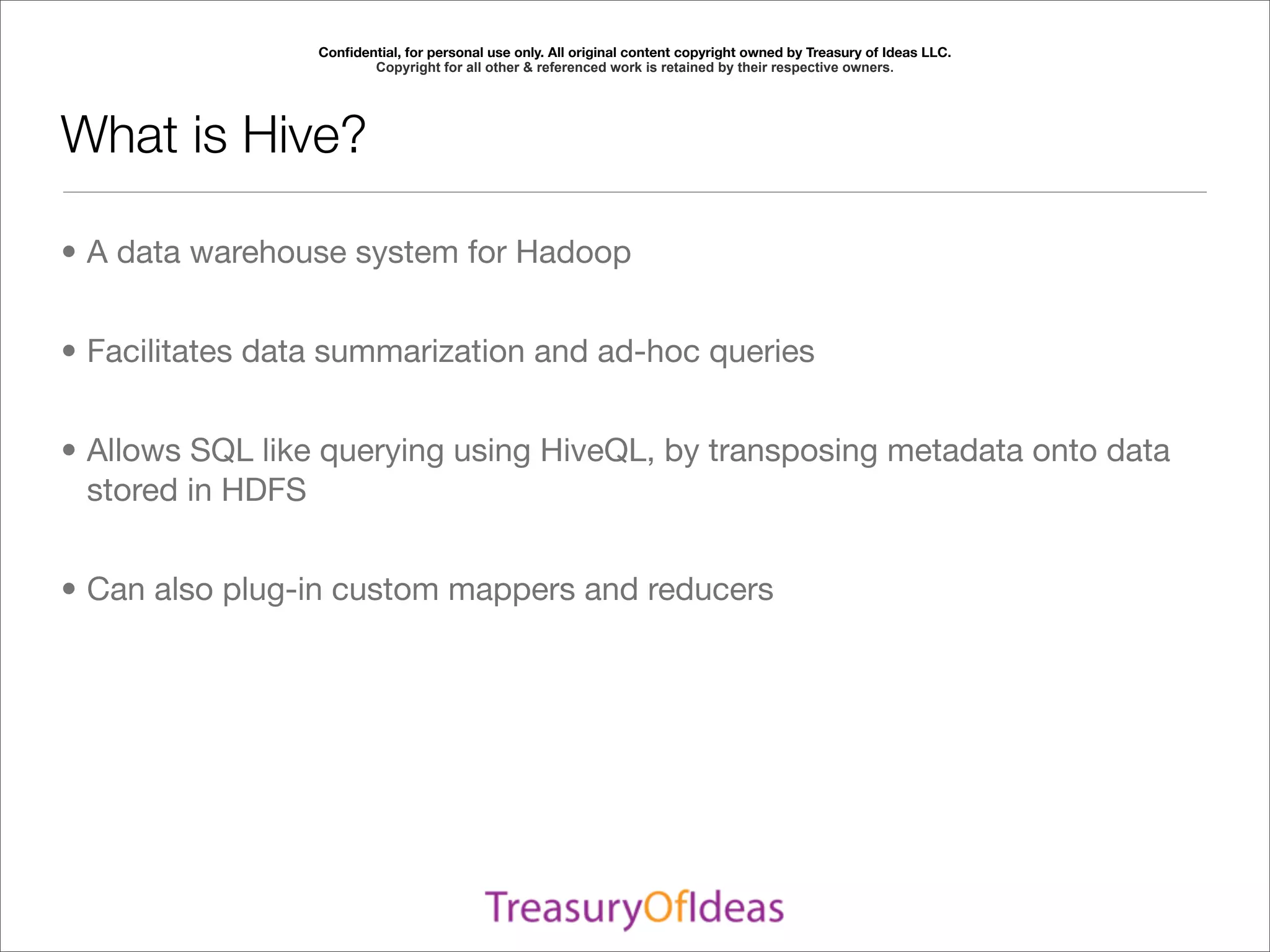 Confidential, for personal use only. All original content copyright owned by Treasury of Ideas LLC.
Copyright for all other & referenced work is retained by their respective owners.

What is Hive?

• A data warehouse system for Hadoop

• Facilitates data summarization and ad-hoc queries

• Allows SQL like querying using HiveQL, by transposing metadata onto data stored in HDFS

• Can also plug-in custom mappers and reducers

TreasuryOfIdeas